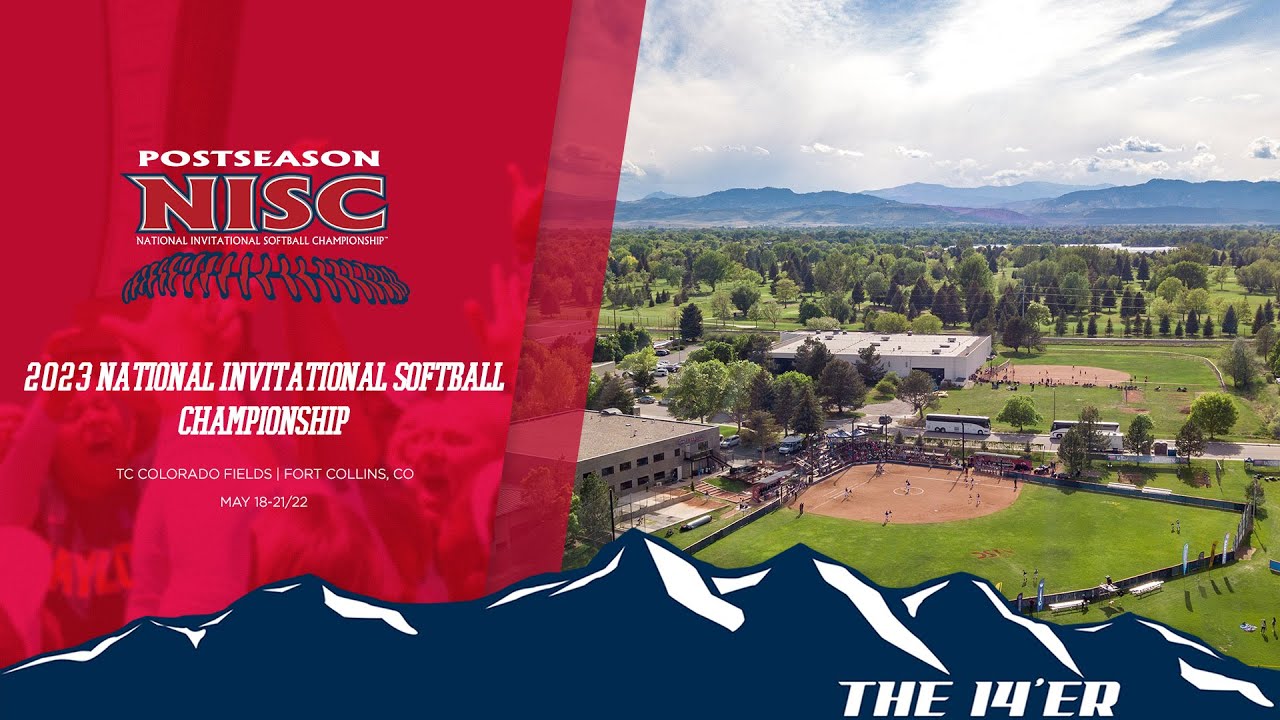 POSTSEASON
NISC
NATIONAL INVITATIONAL SOFTBALL CHAMPIONSHIP™

2023 NATIONAL INVITATIONAL SOFTBALL CHAMPIONSHIP

TC COLORADO FIELDS | FORT COLLINS, CO

MAY 18-21/22

THE 14'ER